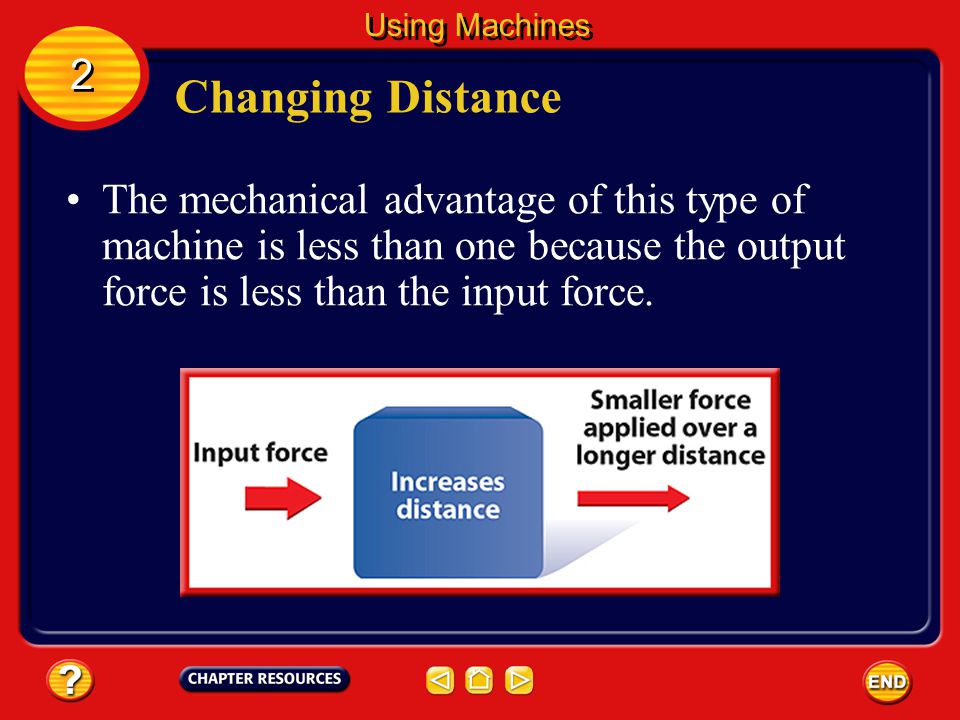 Using Machines

2

Changing Distance

• The mechanical advantage of this type of machine is less than one because the output force is less than the input force.

Input force

Increases distance

Smaller force applied over a longer distance

?

CHAPTER RESOURCES

END